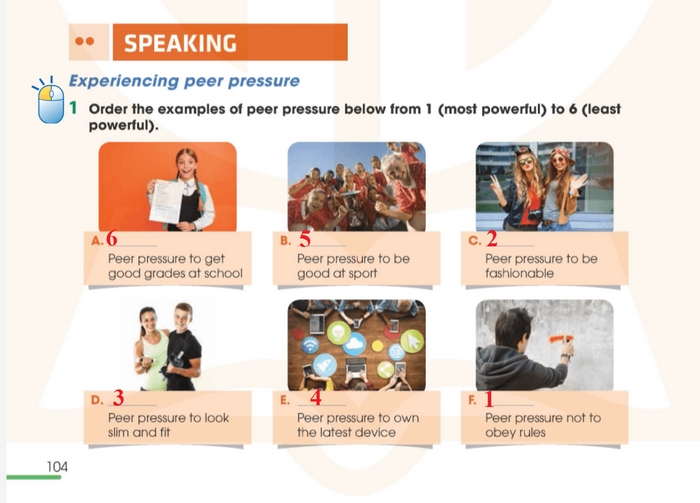 SPEAKING

Experiencing peer pressure

1 Order the examples of peer pressure below from 1 (most powerful) to 6 (least powerful).

A. 6
Peer pressure to get good grades at school

B. 5
Peer pressure to be good at sport

C. 2
Peer pressure to be fashionable

D. 3
Peer pressure to look slim and fit

E. 4
Peer pressure to own the latest device

F. 1
Peer pressure not to obey rules

104